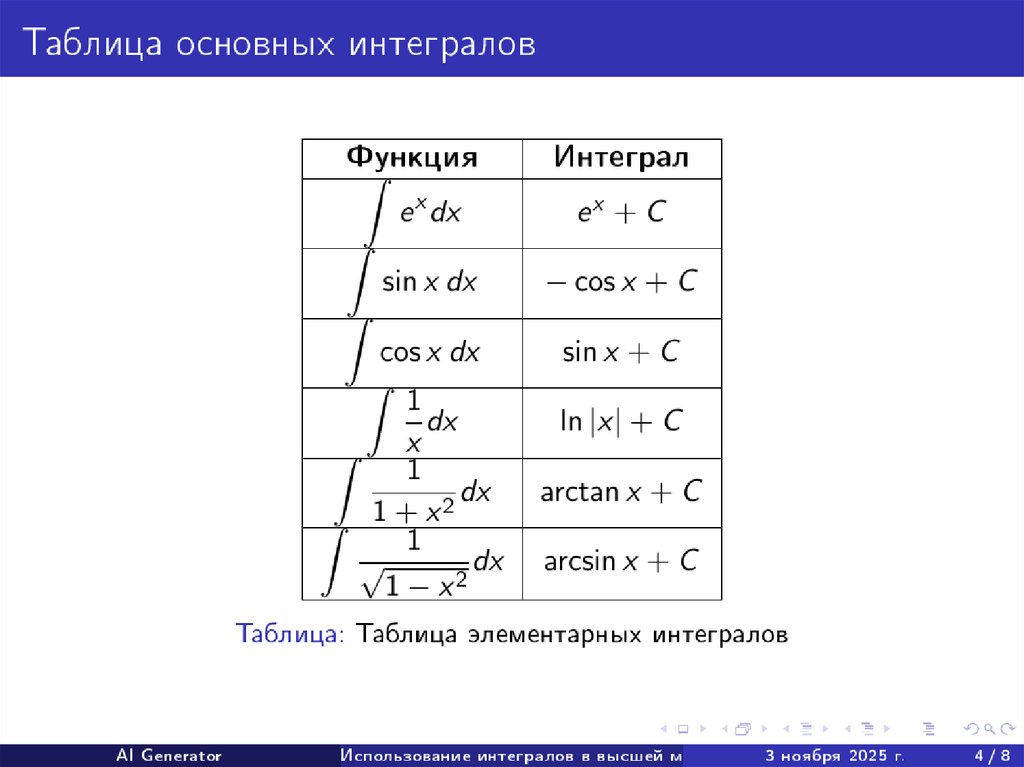 Таблица основных интегралов

| Функция | Интеграл |
|---|---|
| $\int e^x dx$ | $e^x + C$ |
| $\int \sin x \, dx$ | $-\cos x + C$ |
| $\int \cos x \, dx$ | $\sin x + C$ |
| $\int \frac{1}{x} dx$ | $\ln |x| + C$ |
| $\int \frac{1}{1+x^2} dx$ | $\arctan x + C$ |
| $\int \frac{1}{\sqrt{1-x^2}} dx$ | $\arcsin x + C$ |

Таблица: Таблица элементарных интегралов

AI Generator Использование интегралов в высшей м 3 ноября 2025 г. 4 / 8